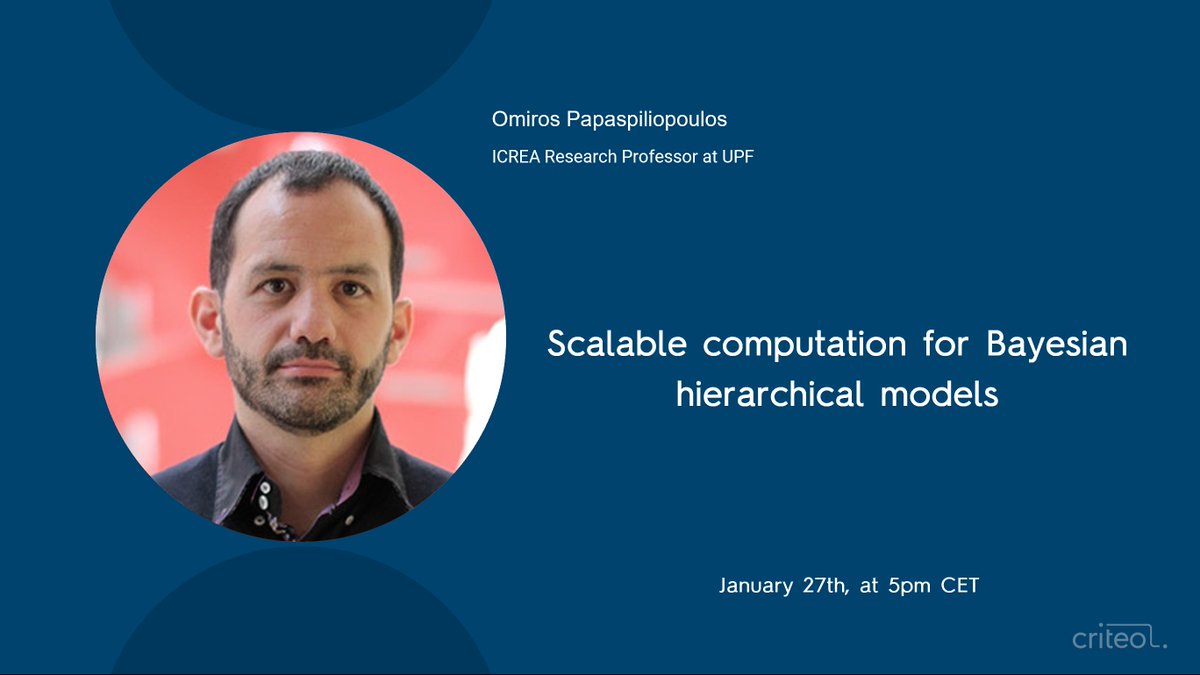 Omiros Papaspiliopoulos

ICREA Research Professor at UPF

Scalable computation for Bayesian hierarchical models

January 27th, at 5pm CET

criteo.